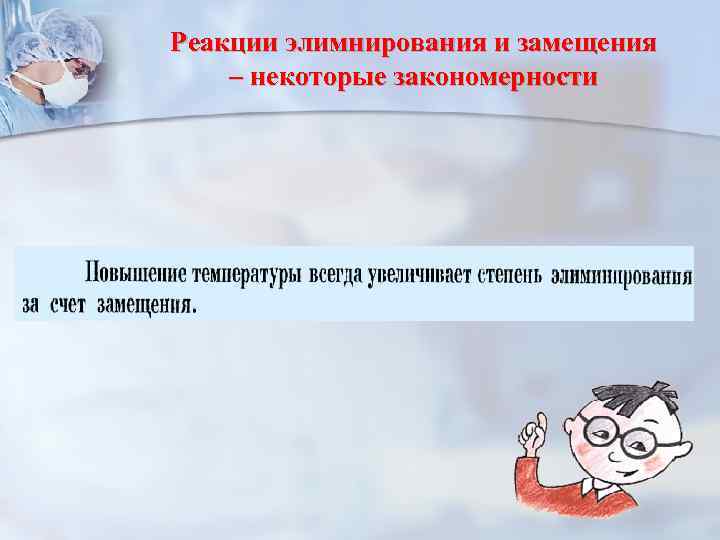 Реакции элимнирования и замещения – некоторые закономерности

Повышение температуры всегда увеличивает степень элиминирования за счет замещения.